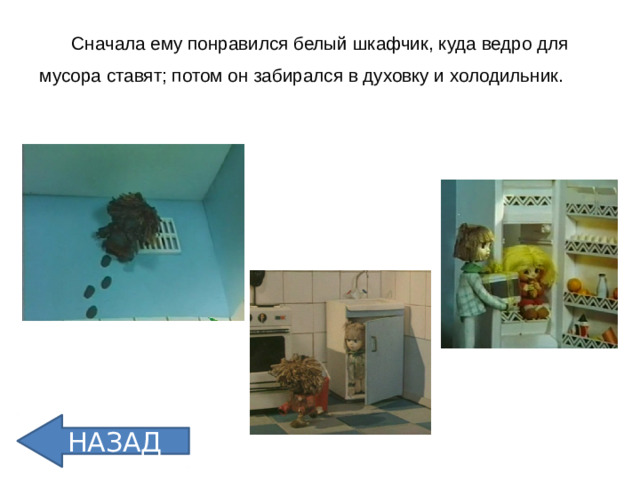 Сначала ему понравился белый шкафчик, куда ведро для мусора ставят; потом он забирался в духовку и холодильник.

НАЗАД